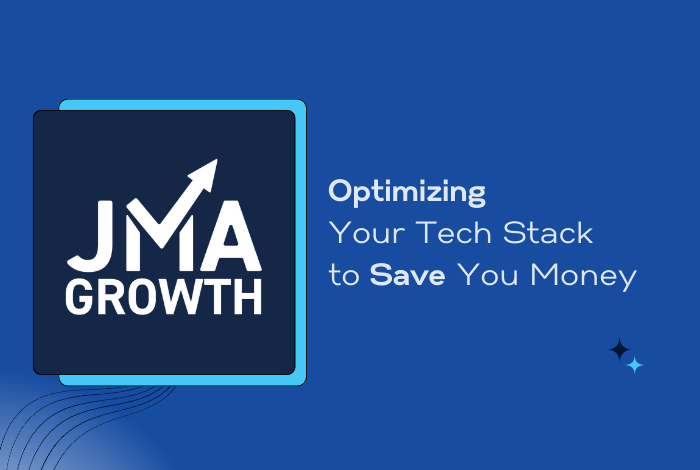 JMA
GROWTH

Optimizing
Your Tech Stack
to Save You Money